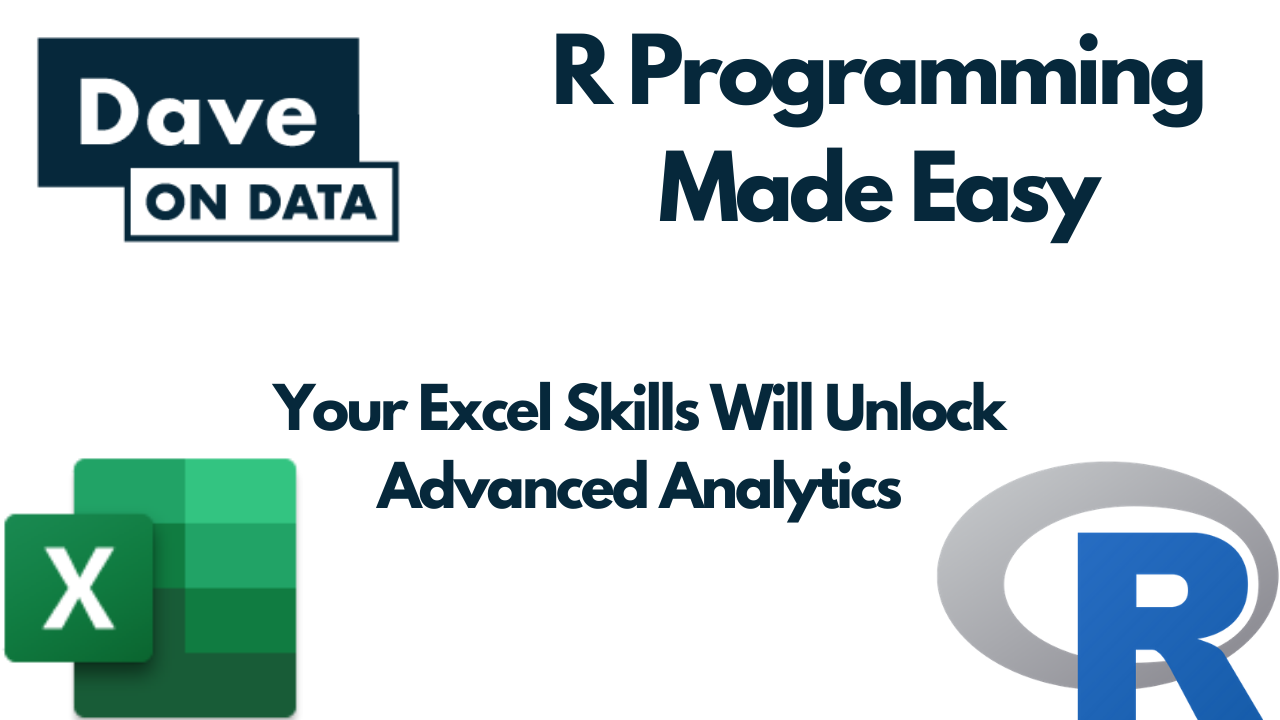 Dave
ON DATA

R Programming
Made Easy

Your Excel Skills Will Unlock
Advanced Analytics

X

R